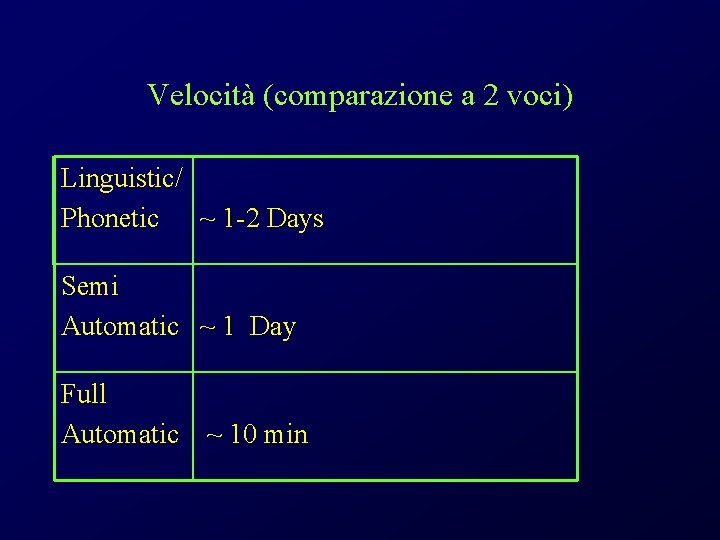 Velocità (comparazione a 2 voci)

| | |
|---|---|
| Linguistic/ Phonetic | ~ 1-2 Days |
| Semi Automatic | ~ 1 Day |
| Full Automatic | ~ 10 min |